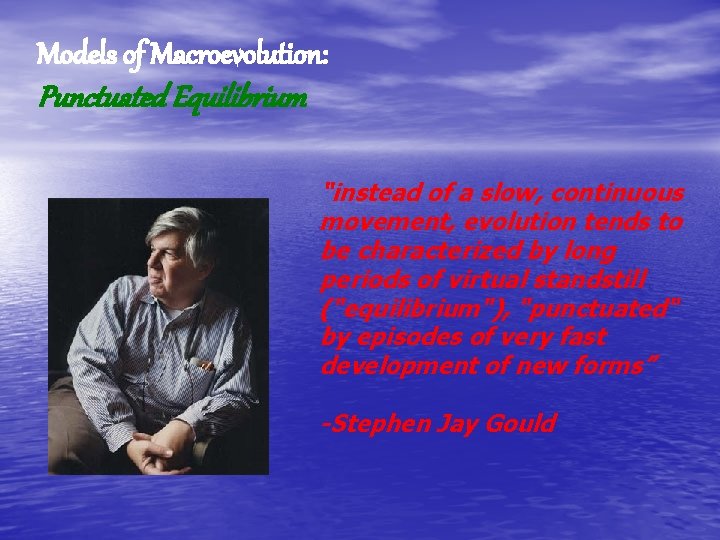 Models of Macroevolution:
Punctuated Equilibrium

"instead of a slow, continuous movement, evolution tends to be characterized by long periods of virtual standstill ("equilibrium"), "punctuated" by episodes of very fast development of new forms"

-Stephen Jay Gould